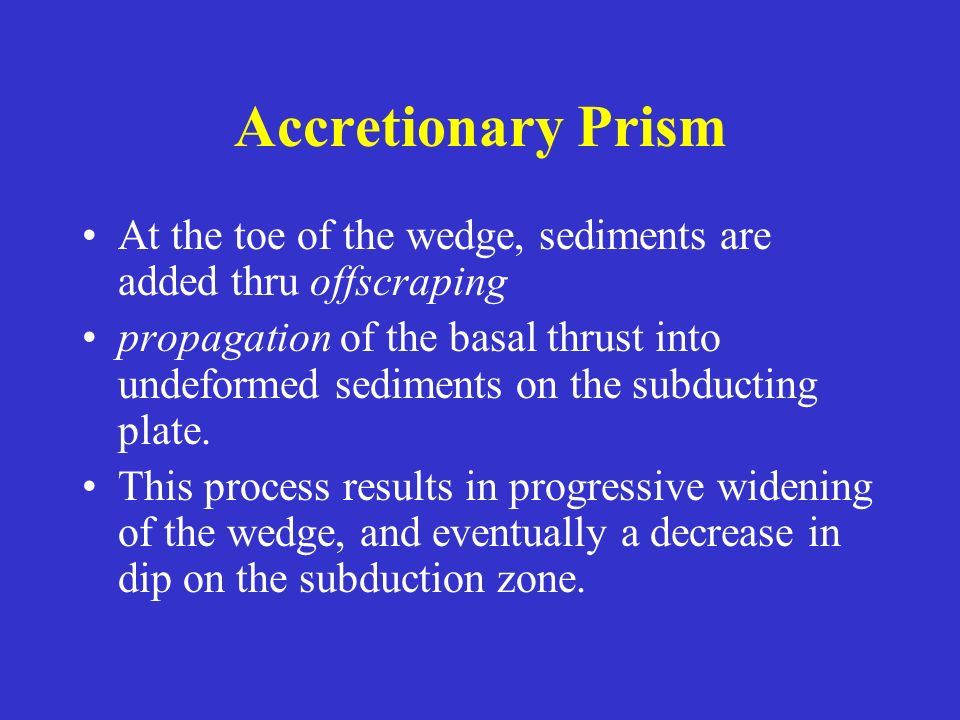 Accretionary Prism

• At the toe of the wedge, sediments are added thru offscraping

• propagation of the basal thrust into undeformed sediments on the subducting plate.

• This process results in progressive widening of the wedge, and eventually a decrease in dip on the subduction zone.